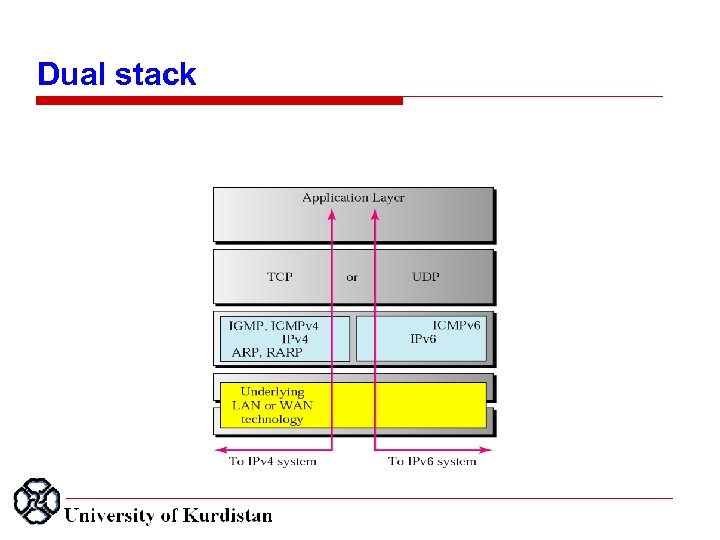 Dual stack

Application Layer

TCP or UDP

IGMP, ICMPv4
IPv4
ARP, RARP

ICMPv6
IPv6

Underlying
LAN or WAN
technology

To IPv4 system

To IPv6 system

University of Kurdistan